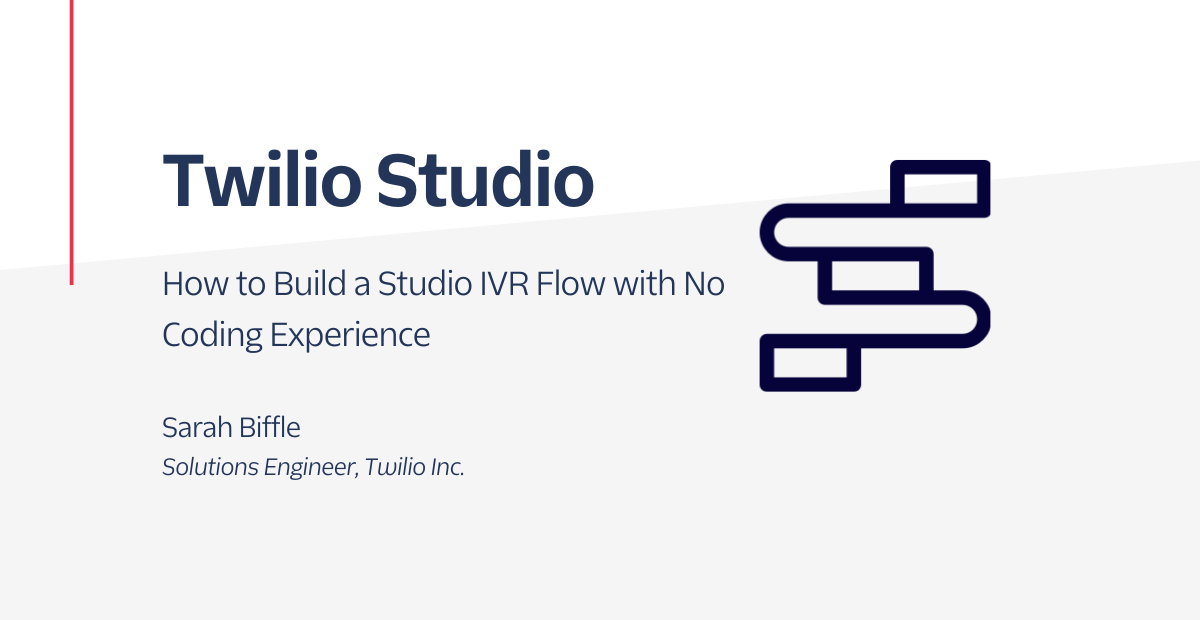 Twilio Studio

How to Build a Studio IVR Flow with No Coding Experience

Sarah Biffle
Solutions Engineer, Twilio Inc.